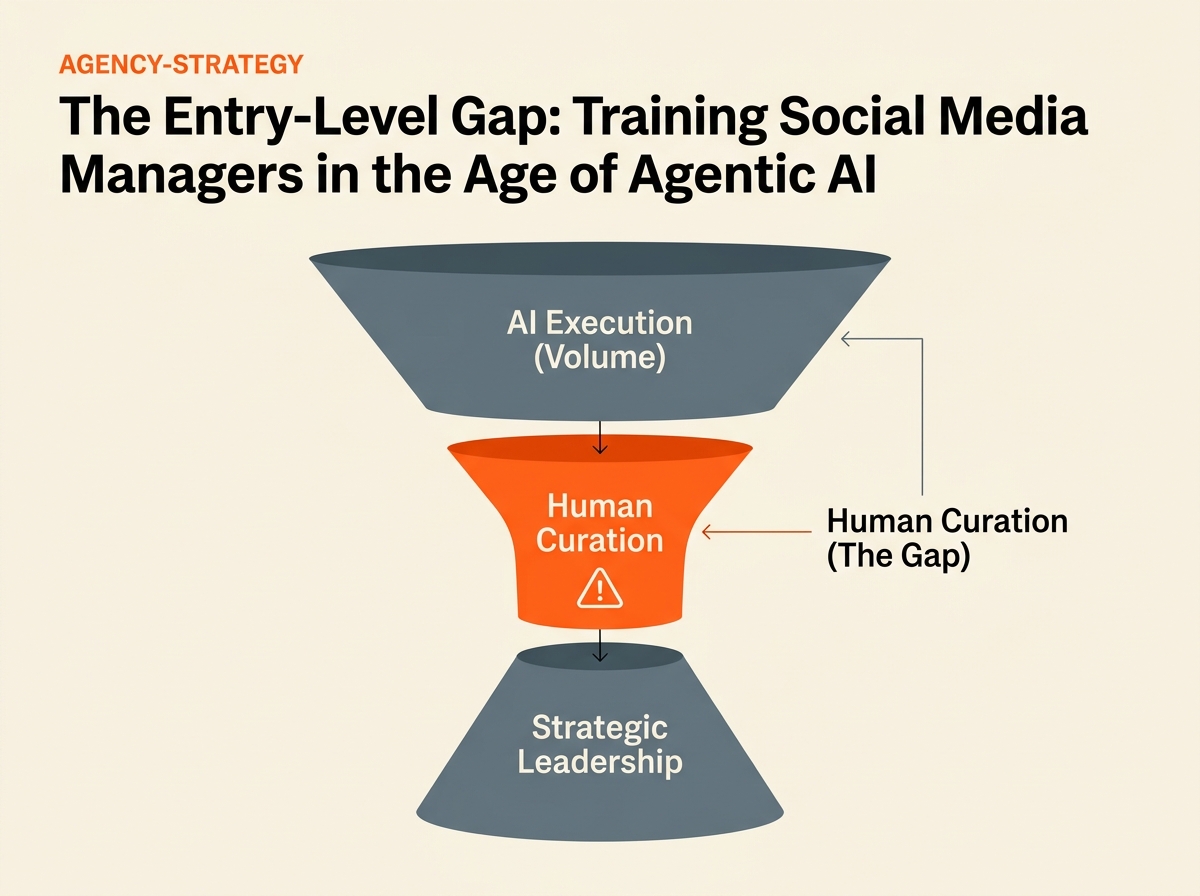 AGENCY-STRATEGY

The Entry-Level Gap: Training Social Media Managers in the Age of Agentic AI

AI Execution (Volume)

Human Curation

Human Curation (The Gap)

Strategic Leadership